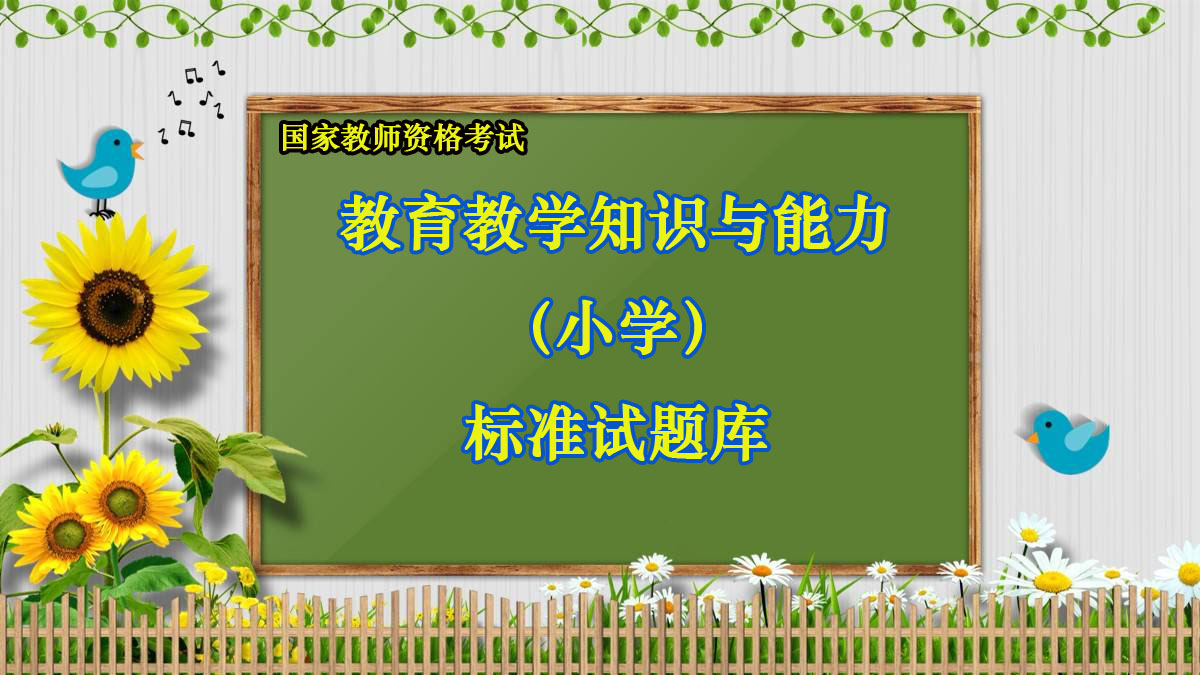 国家教师资格考试

教育教学知识与能力

（小学）

标准试题库